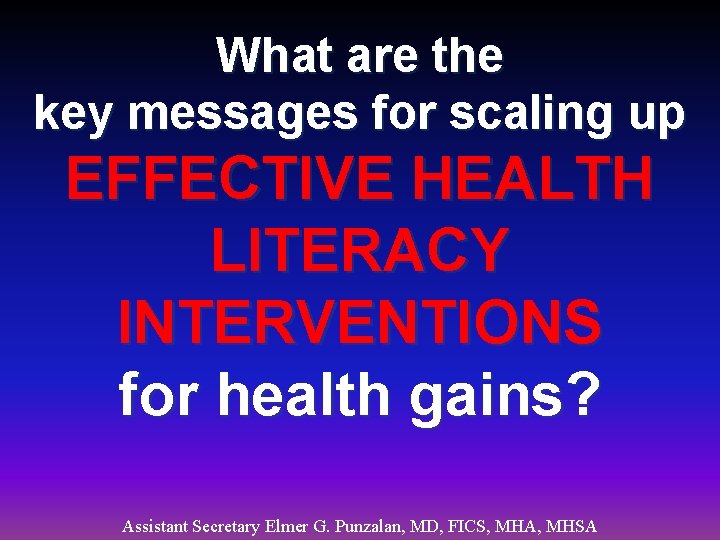 What are the key messages for scaling up EFFECTIVE HEALTH LITERACY INTERVENTIONS for health gains?

Assistant Secretary Elmer G. Punzalan, MD, FICS, MHA, MHSA